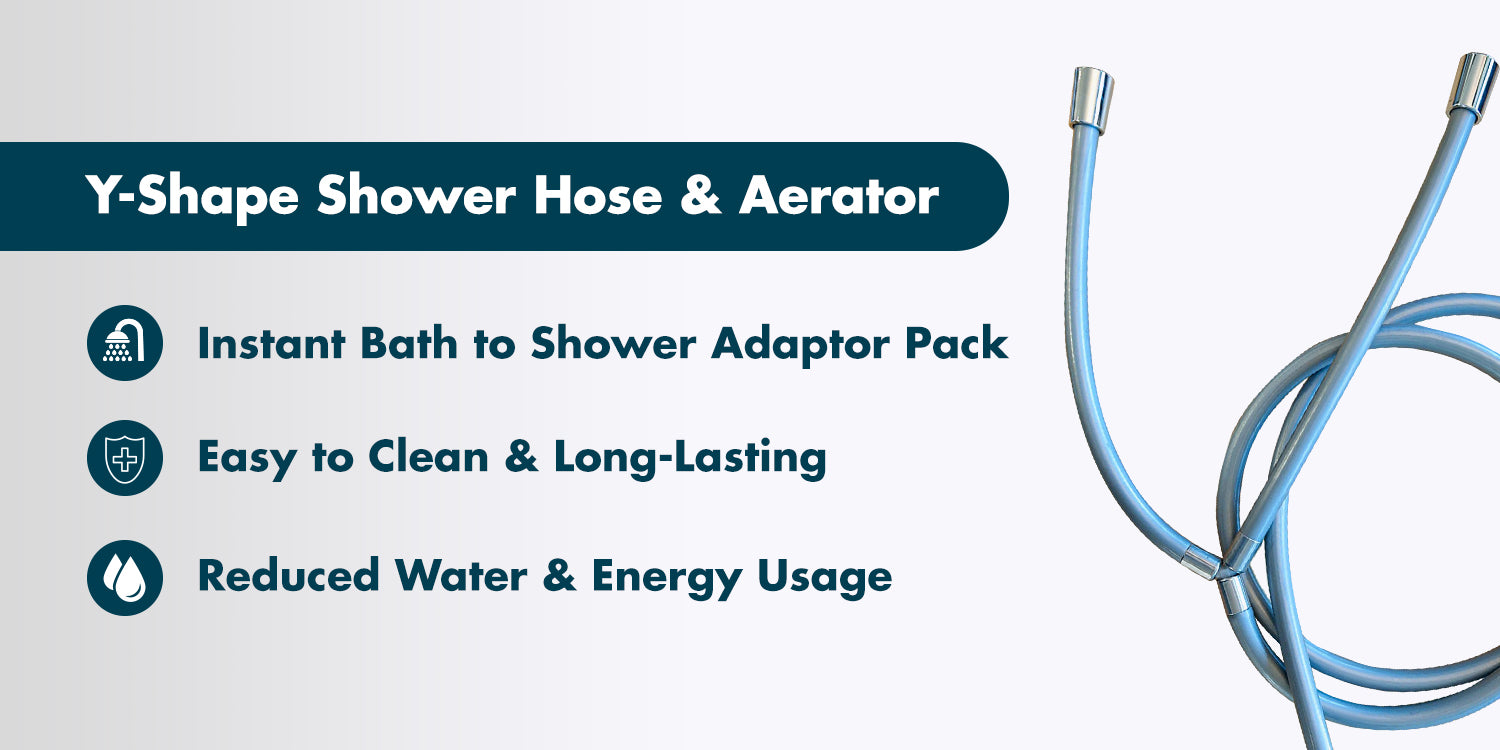 Y-Shape Shower Hose & Aerator

Instant Bath to Shower Adaptor Pack

Easy to Clean & Long-Lasting

Reduced Water & Energy Usage